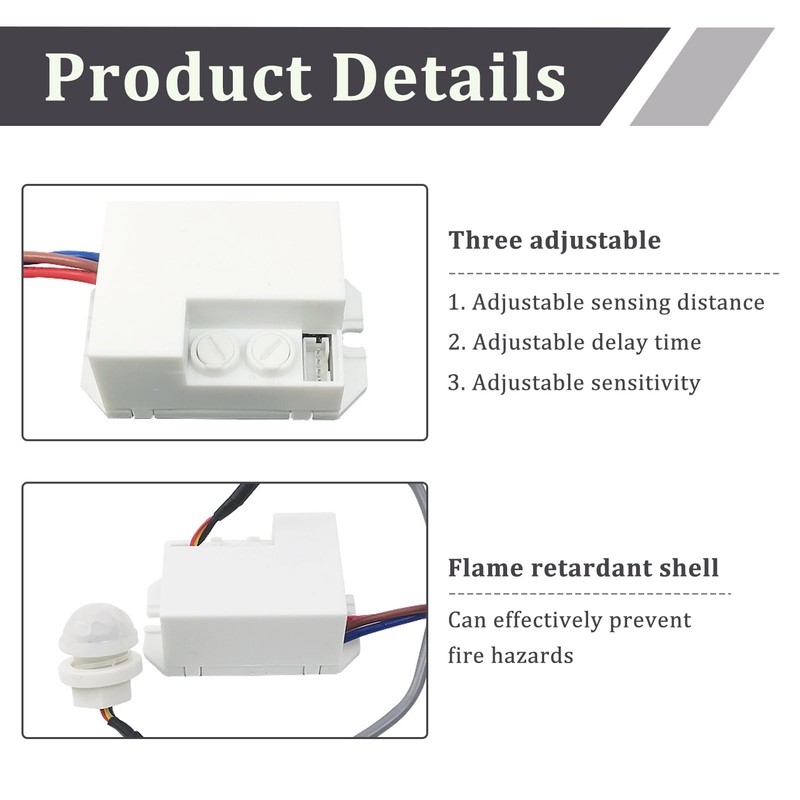 Product Details

Three adjustable

1. Adjustable sensing distance

2. Adjustable delay time

3. Adjustable sensitivity

Flame retardant shell

Can effectively prevent fire hazards